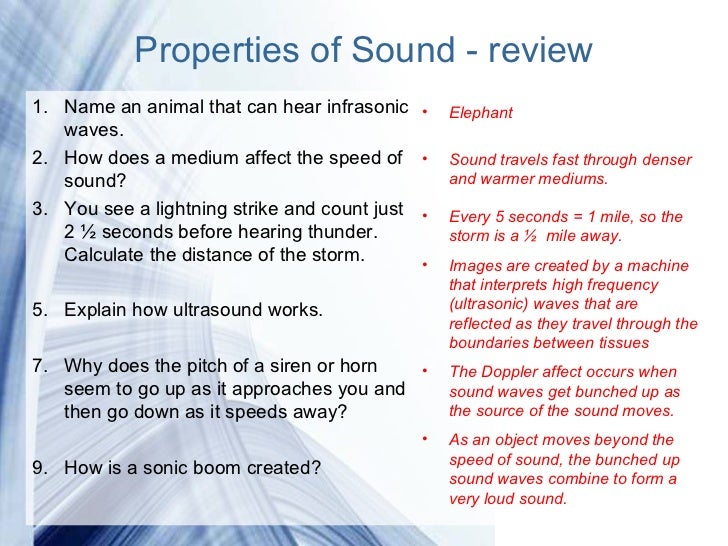 Properties of Sound - review

1. Name an animal that can hear infrasonic waves.
2. How does a medium affect the speed of sound?
3. You see a lightning strike and count just 2 ½ seconds before hearing thunder. Calculate the distance of the storm.

5. Explain how ultrasound works.

7. Why does the pitch of a siren or horn seem to go up as it approaches you and then go down as it speeds away?

9. How is a sonic boom created?

• Elephant
• Sound travels fast through denser and warmer mediums.
• Every 5 seconds = 1 mile, so the storm is a ½ mile away.
• Images are created by a machine that interprets high frequency (ultrasonic) waves that are reflected as they travel through the boundaries between tissues
• The Doppler affect occurs when sound waves get bunched up as the source of the sound moves.
• As an object moves beyond the speed of sound, the bunched up sound waves combine to form a very loud sound.